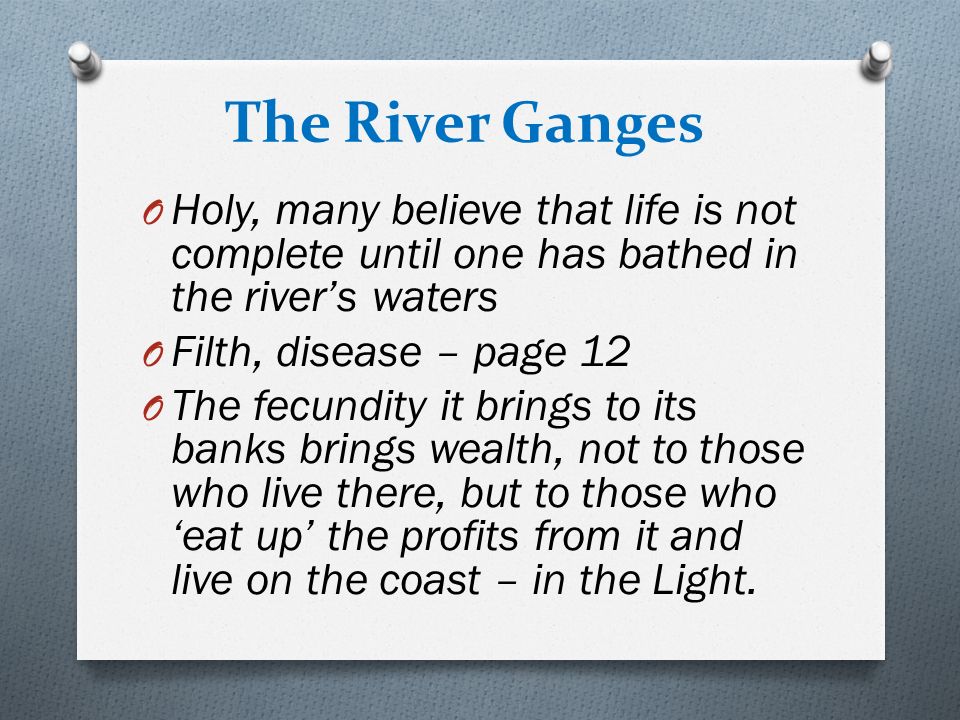 The River Ganges

O Holy, many believe that life is not complete until one has bathed in the river's waters

O Filth, disease – page 12

O The fecundity it brings to its banks brings wealth, not to those who live there, but to those who 'eat up' the profits from it and live on the coast – in the Light.